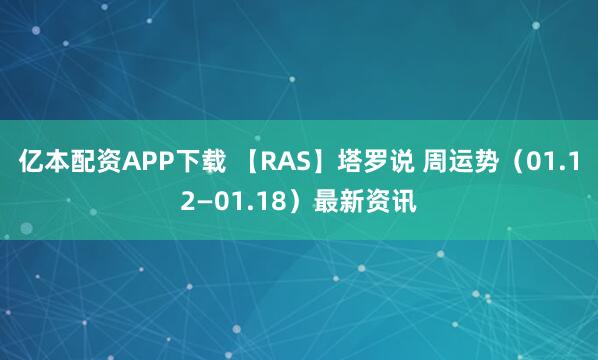 亿本配资APP下载 【RAS】塔罗说 周运势（01.12–01.18）最新资讯